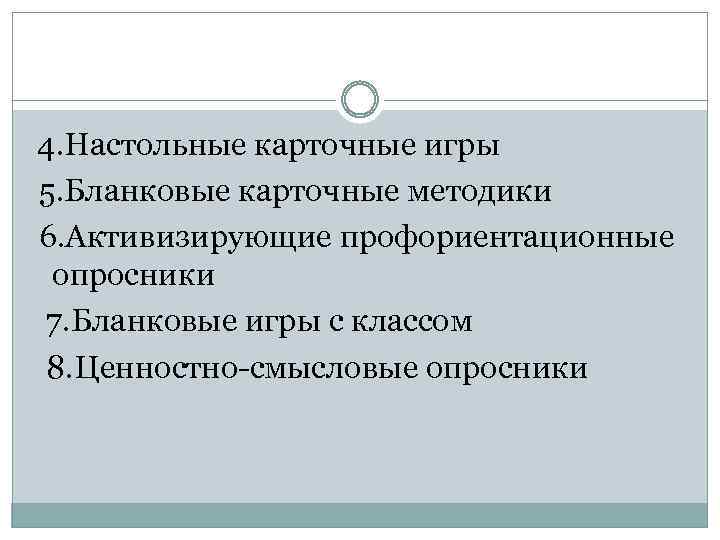 4.Настольные карточные игры
5.Бланковые карточные методики
6.Активизирующие профориентационные опросники
7.Бланковые игры с классом
8.Ценностно-смысловые опросники